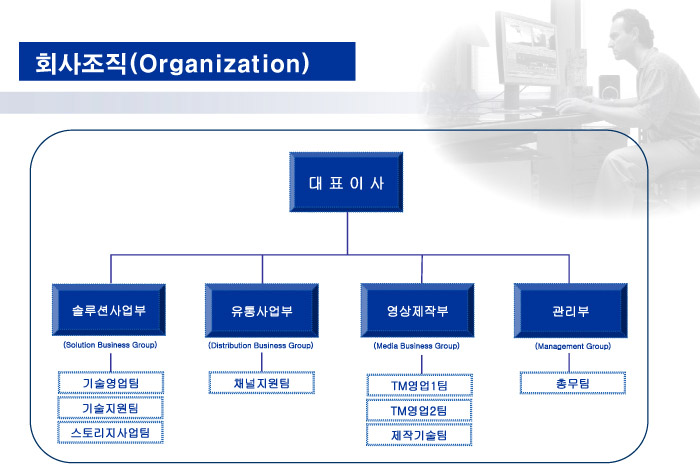 회사조직(Organization)

대 표 이 사

솔루션사업부
(Solution Business Group)
기술영업팀
기술지원팀
스토리지사업팀

유통사업부
(Distribution Business Group)
채널지원팀

영상제작부
(Media Business Group)
TM영업1팀
TM영업2팀
제작기술팀

관리부
(Management Group)
총무팀